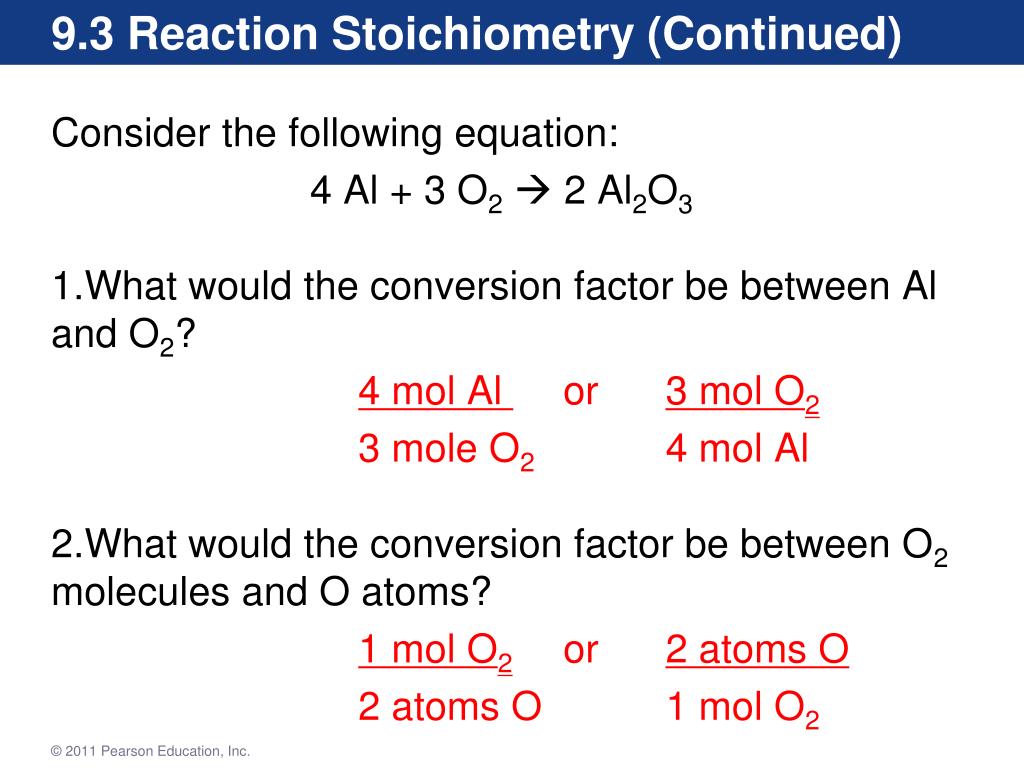 9.3 Reaction Stoichiometry (Continued)

Consider the following equation:

$4\ Al + 3\ O_2 \rightarrow 2\ Al_2O_3$

1.What would the conversion factor be between Al and $O_2$?

$\frac{4 \text{ mol Al}}{3 \text{ mole } O_2}$ or $\frac{3 \text{ mol } O_2}{4 \text{ mol Al}}$

2.What would the conversion factor be between $O_2$ molecules and O atoms?

$\frac{1 \text{ mol } O_2}{2 \text{ atoms O}}$ or $\frac{2 \text{ atoms O}}{1 \text{ mol } O_2}$

© 2011 Pearson Education, Inc.